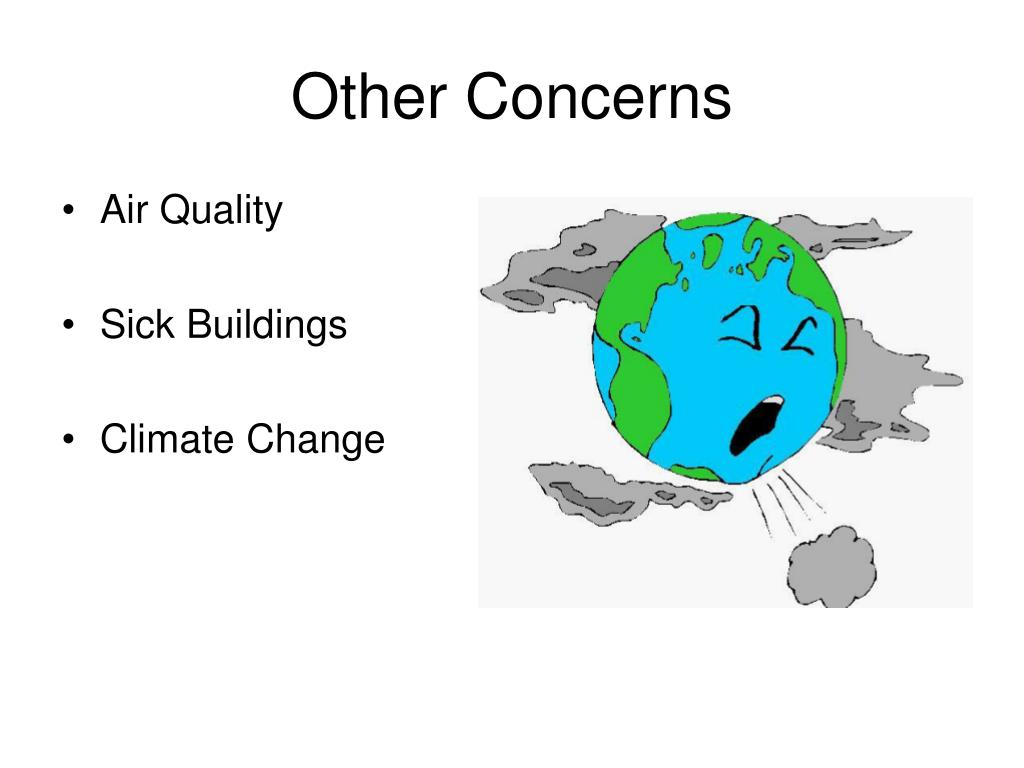 Other Concerns

• Air Quality

• Sick Buildings

• Climate Change